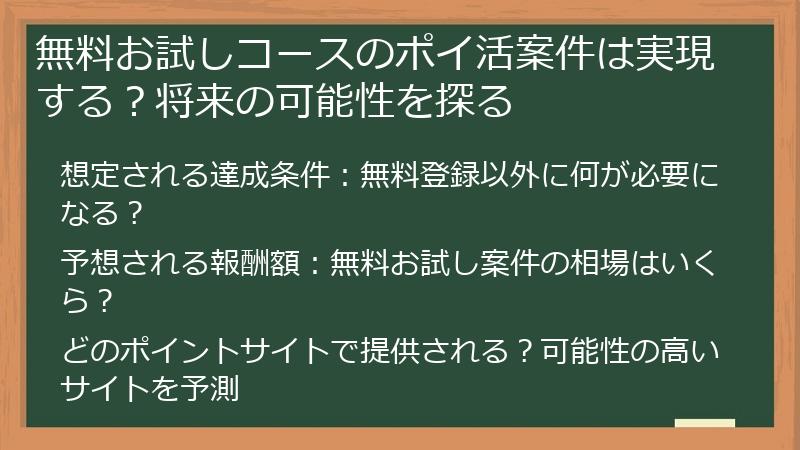 無料お試しコースのポイ活案件は実現する？将来の可能性を探る

想定される達成条件：無料登録以外に何が必要になる？

予想される報酬額：無料お試し案件の相場はいくら？

どのポイントサイトで提供される？可能性の高いサイトを予測